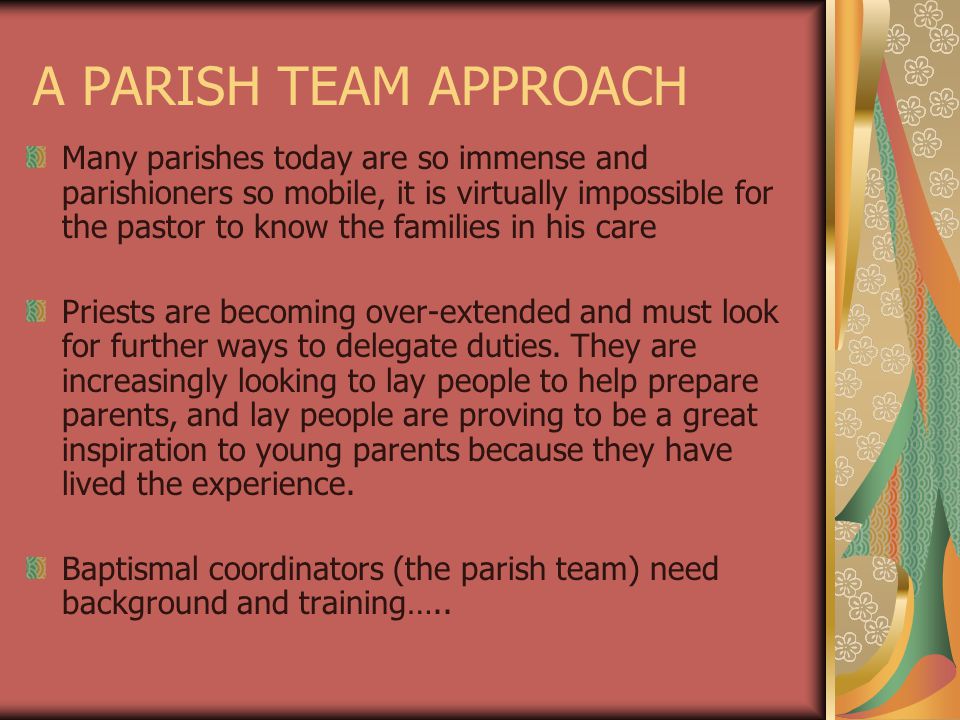 A PARISH TEAM APPROACH

Many parishes today are so immense and parishioners so mobile, it is virtually impossible for the pastor to know the families in his care

Priests are becoming over-extended and must look for further ways to delegate duties. They are increasingly looking to lay people to help prepare parents, and lay people are proving to be a great inspiration to young parents because they have lived the experience.

Baptismal coordinators (the parish team) need background and training…..